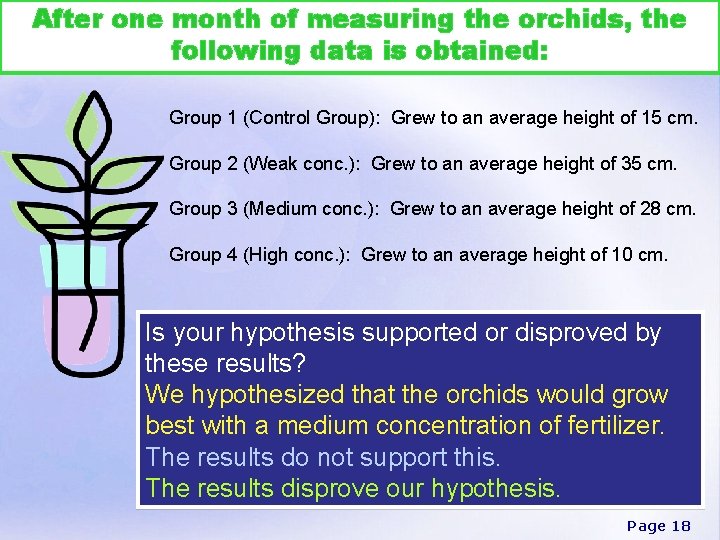 After one month of measuring the orchids, the following data is obtained:

Group 1 (Control Group): Grew to an average height of 15 cm.

Group 2 (Weak conc.): Grew to an average height of 35 cm.

Group 3 (Medium conc.): Grew to an average height of 28 cm.

Group 4 (High conc.): Grew to an average height of 10 cm.

Is your hypothesis supported or disproved by these results?
We hypothesized that the orchids would grow best with a medium concentration of fertilizer.
The results do not support this.
The results disprove our hypothesis.

Page 18